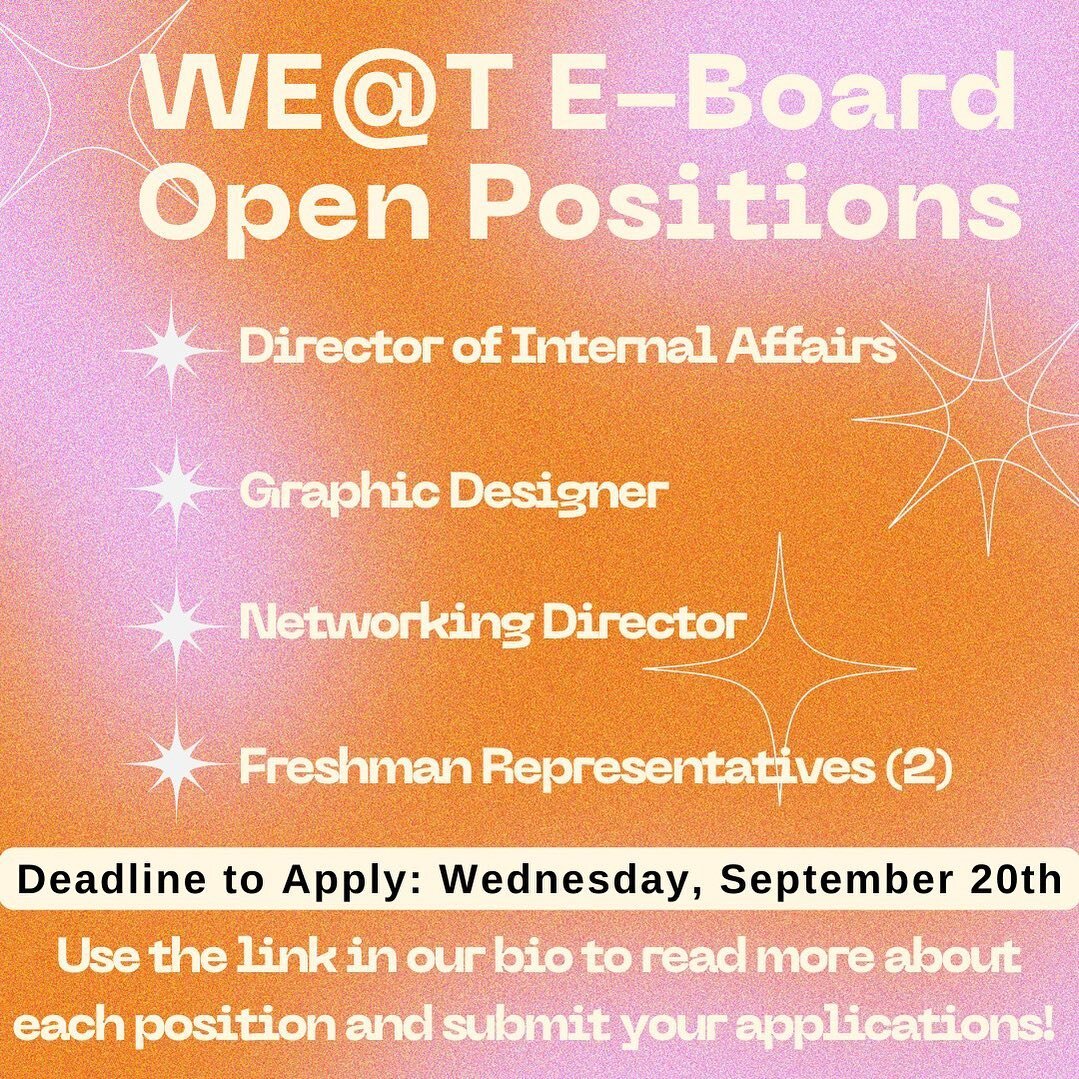 WE@T E-Board Open Positions

Director of Internal Affairs

Graphic Designer

Networking Director

Freshman Representatives (2)

Deadline to Apply: Wednesday, September 20th

Use the link in our bio to read more about each position and submit your applications!